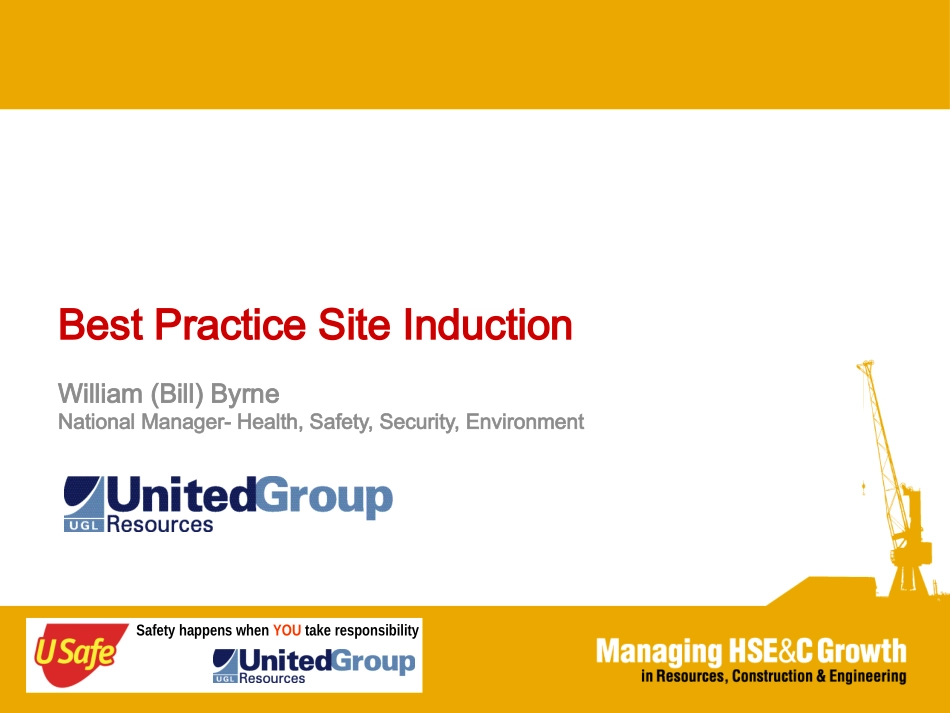 Best Practice Site Induction

William (Bill) Byrne
National Manager- Health, Safety, Security, Environment

UGL UnitedGroup Resources

USafe

Safety happens when YOU take responsibility

UGL UnitedGroup Resources

Managing HSE&C Growth
in Resources, Construction & Engineering